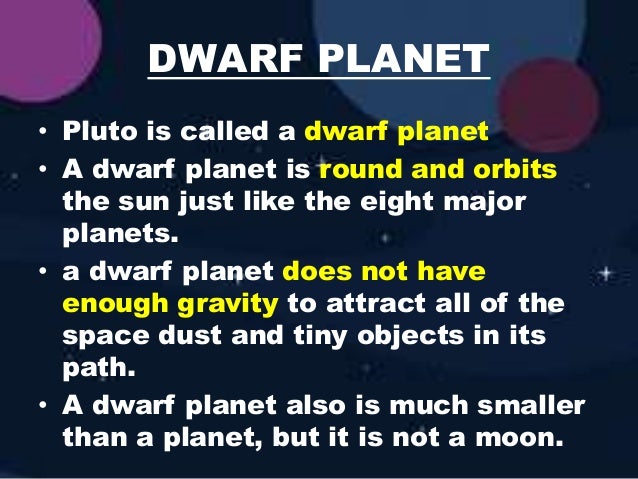 DWARF PLANET

• Pluto is called a dwarf planet
• A dwarf planet is round and orbits the sun just like the eight major planets.
• a dwarf planet does not have enough gravity to attract all of the space dust and tiny objects in its path.
• A dwarf planet also is much smaller than a planet, but it is not a moon.